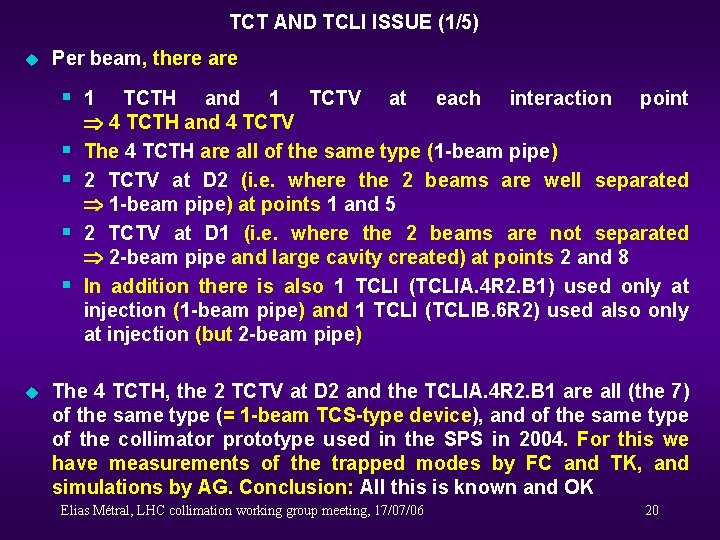 TCT AND TCLI ISSUE (1/5)

Per beam, there are

1 TCTH and 1 TCTV at each interaction point $\Rightarrow$ 4 TCTH and 4 TCTV

The 4 TCTH are all of the same type (1-beam pipe)

2 TCTV at D2 (i.e. where the 2 beams are well separated $\Rightarrow$ 1-beam pipe) at points 1 and 5

2 TCTV at D1 (i.e. where the 2 beams are not separated $\Rightarrow$ 2-beam pipe and large cavity created) at points 2 and 8

In addition there is also 1 TCLI (TCLIA.4R2.B1) used only at injection (1-beam pipe) and 1 TCLI (TCLIB.6R2) used also only at injection (but 2-beam pipe)

The 4 TCTH, the 2 TCTV at D2 and the TCLIA.4R2.B1 are all (the 7) of the same type (= 1-beam TCS-type device), and of the same type of the collimator prototype used in the SPS in 2004. For this we have measurements of the trapped modes by FC and TK, and simulations by AG. Conclusion: All this is known and OK

Elias Métral, LHC collimation working group meeting, 17/07/06

20